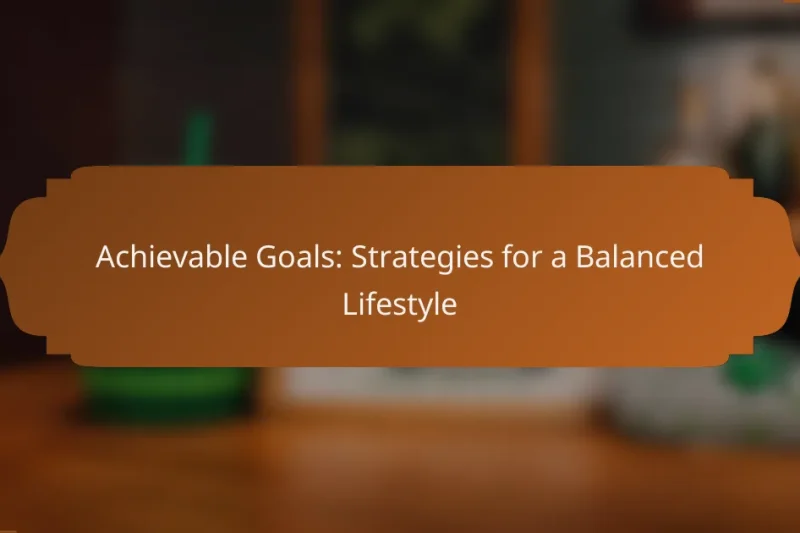 Achievable Goals: Strategies for a Balanced Lifestyle